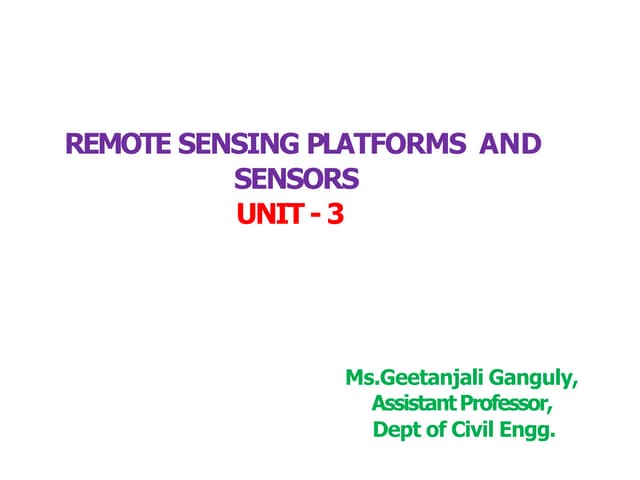 REMOTE SENSING PLATFORMS AND SENSORS
UNIT - 3

Ms.Geetanjali Ganguly,
Assistant Professor,
Dept of Civil Engg.